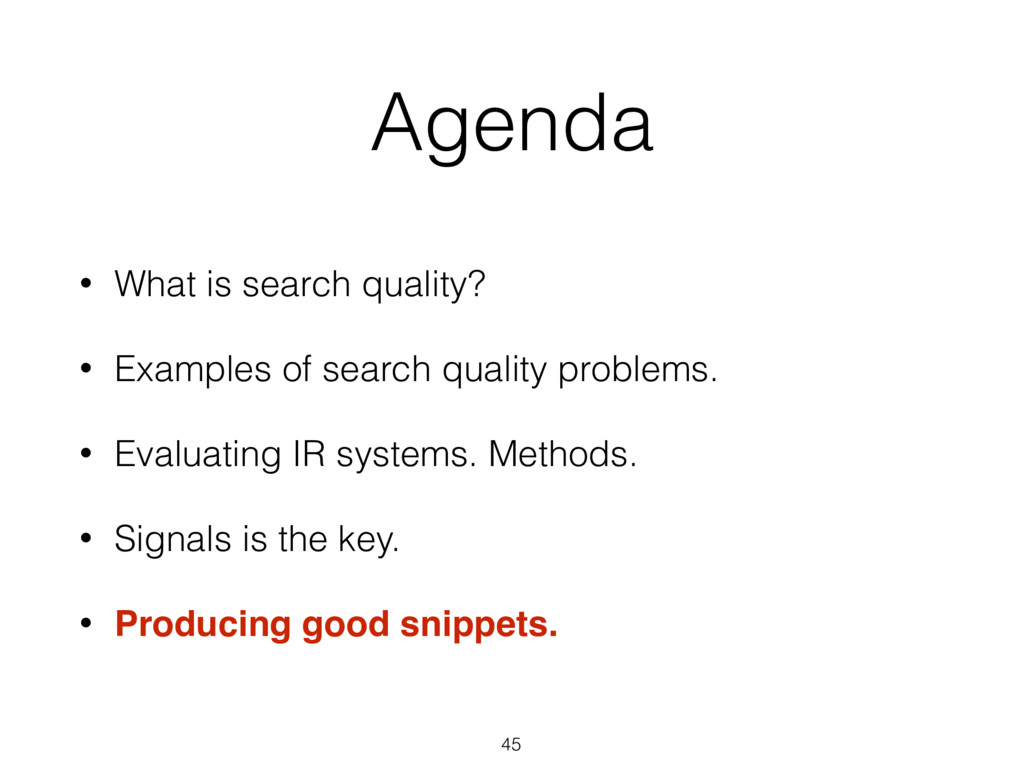 Agenda

• What is search quality?

• Examples of search quality problems.

• Evaluating IR systems. Methods.

• Signals is the key.

• Producing good snippets.

45